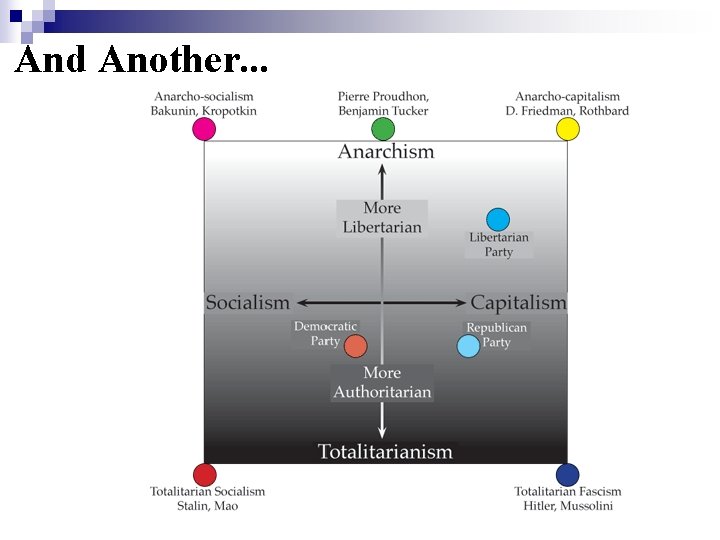 And Another...

Anarcho-socialism
Bakunin, Kropotkin

Pierre Proudhon,
Benjamin Tucker

Anarcho-capitalism
D. Friedman, Rothbard

Anarchism

More
Libertarian

Libertarian
Party

Socialism

Capitalism

Democratic
Party

Republican
Party

More
Authoritarian

Totalitarianism

Totalitarian Socialism
Stalin, Mao

Totalitarian Fascism
Hitler, Mussolini